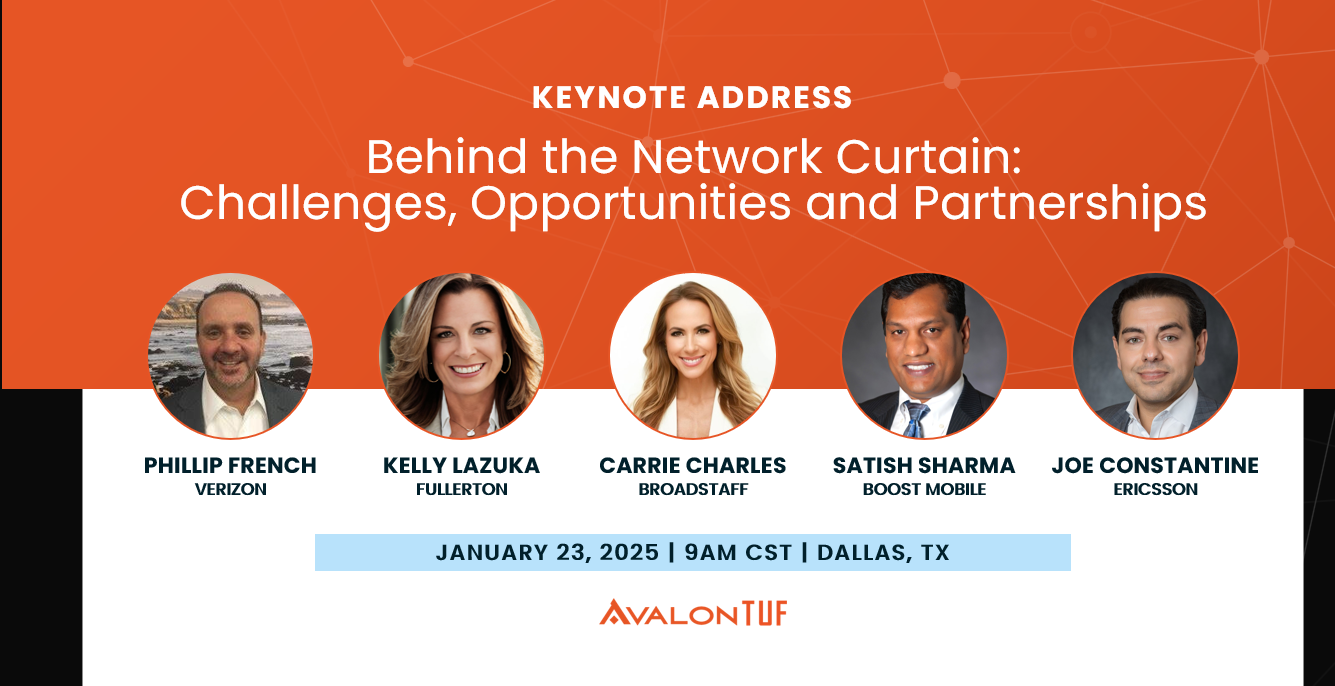 KEYNOTE ADDRESS

Behind the Network Curtain: Challenges, Opportunities and Partnerships

PHILLIP FRENCH
VERIZON

KELLY LAZUKA
FULLERTON

CARRIE CHARLES
BROADSTAFF

SATISH SHARMA
BOOST MOBILE

JOE CONSTANTINE
ERICSSON

JANUARY 23, 2025 | 9AM CST | DALLAS, TX

AVALONTUF